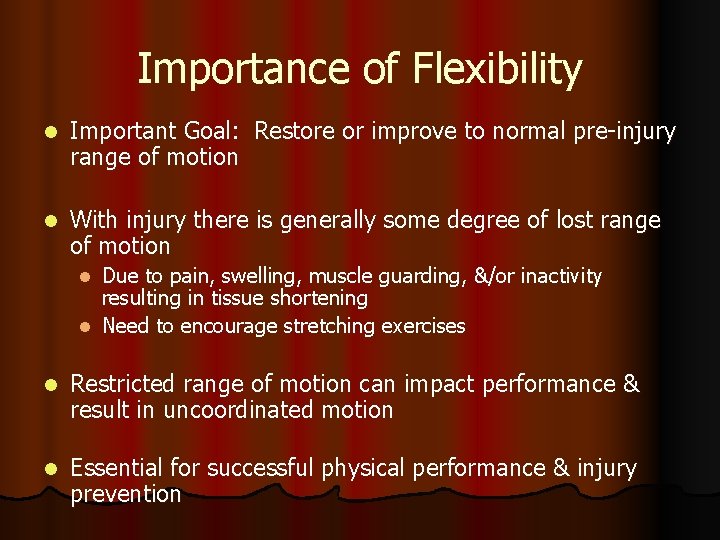 Importance of Flexibility

- Important Goal: Restore or improve to normal pre-injury range of motion

- With injury there is generally some degree of lost range of motion
  - Due to pain, swelling, muscle guarding, &/or inactivity resulting in tissue shortening
  - Need to encourage stretching exercises

- Restricted range of motion can impact performance & result in uncoordinated motion

- Essential for successful physical performance & injury prevention